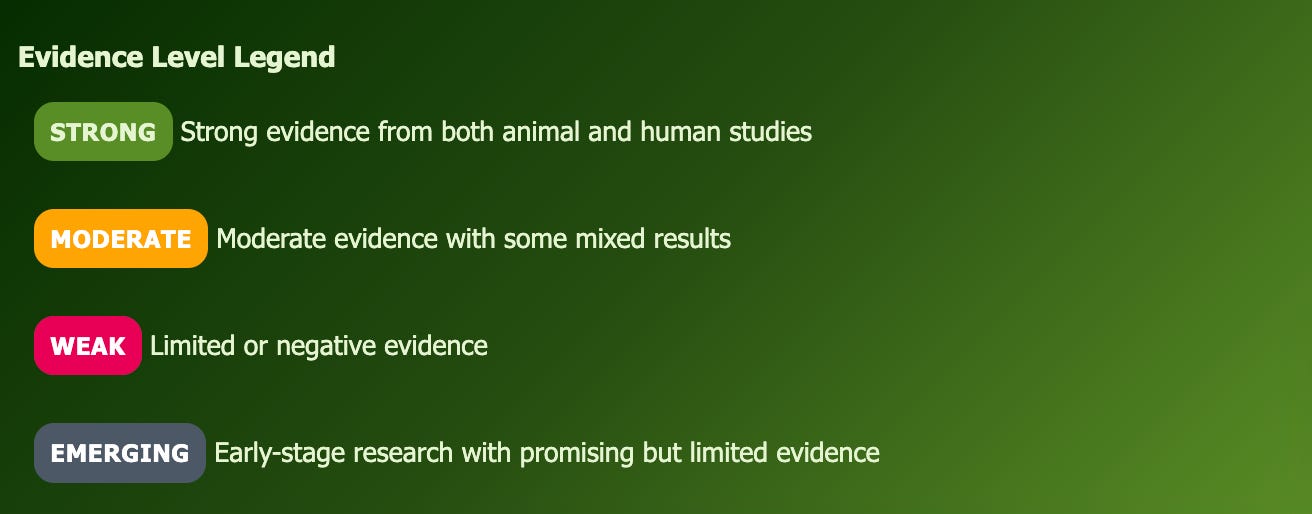 Evidence Level Legend

STRONG Strong evidence from both animal and human studies

MODERATE Moderate evidence with some mixed results

WEAK Limited or negative evidence

EMERGING Early-stage research with promising but limited evidence